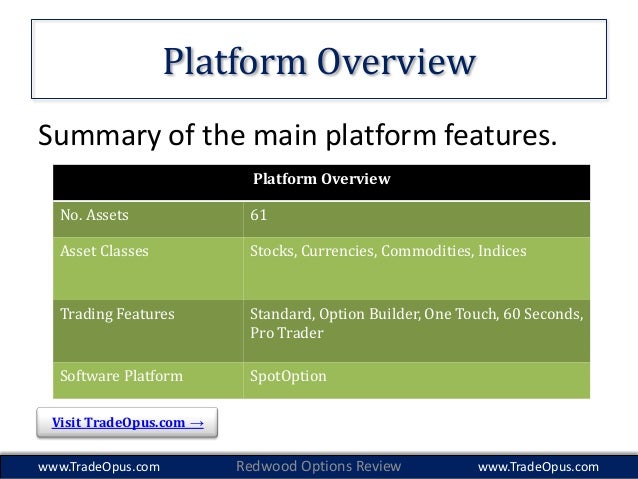 Platform Overview

Summary of the main platform features.

| Platform Overview | |
|---|---|
| No. Assets | 61 |
| Asset Classes | Stocks, Currencies, Commodities, Indices |
| Trading Features | Standard, Option Builder, One Touch, 60 Seconds, Pro Trader |
| Software Platform | SpotOption |

Visit TradeOpus.com →

www.TradeOpus.com Redwood Options Review www.TradeOpus.com